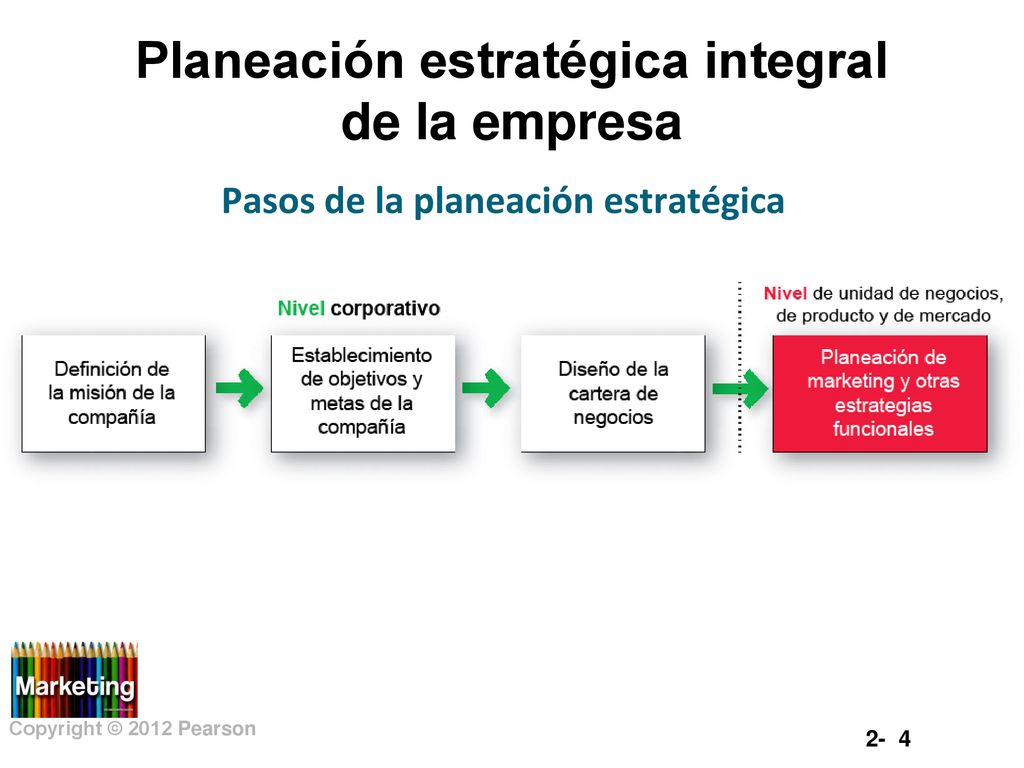 Planeación estratégica integral de la empresa

Pasos de la planeación estratégica

Nivel corporativo

Nivel de unidad de negocios, de producto y de mercado

Definición de la misión de la compañía

Establecimiento de objetivos y metas de la compañía

Diseño de la cartera de negocios

Planeación de marketing y otras estrategias funcionales

Marketing

Copyright © 2012 Pearson

2- 4